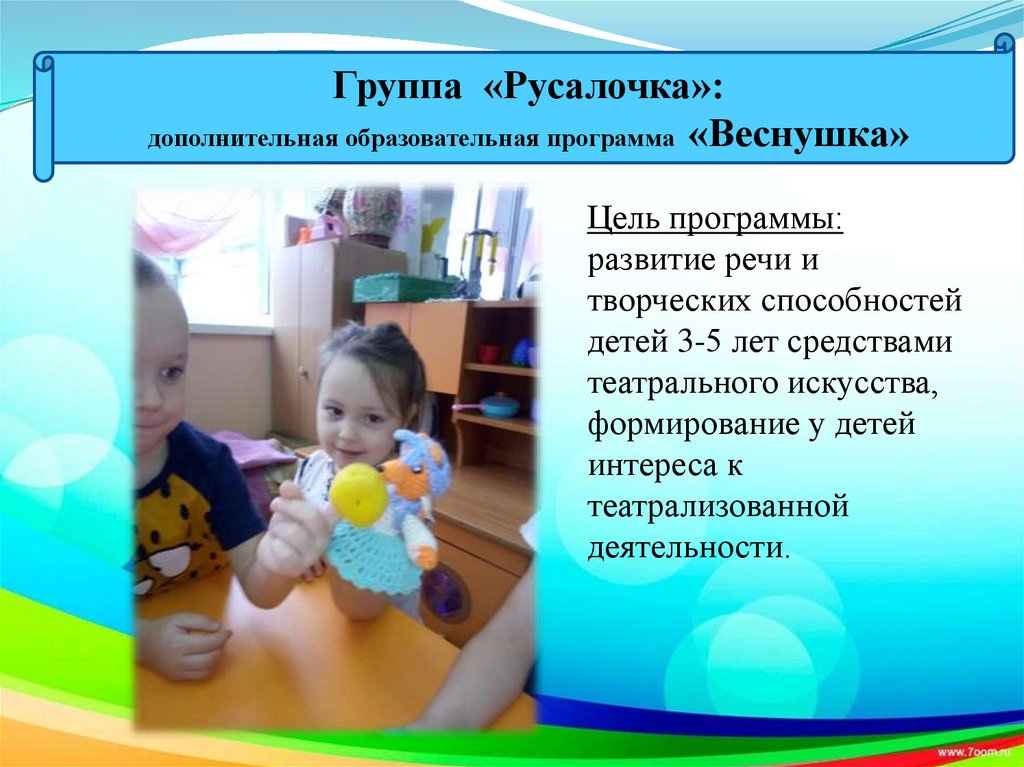 Группа «Русалочка»:
дополнительная образовательная программа «Веснушка»

Цель программы:
развитие речи и творческих способностей детей 3-5 лет средствами театрального искусства, формирование у детей интереса к театрализованной деятельности.

www.7oom.ru